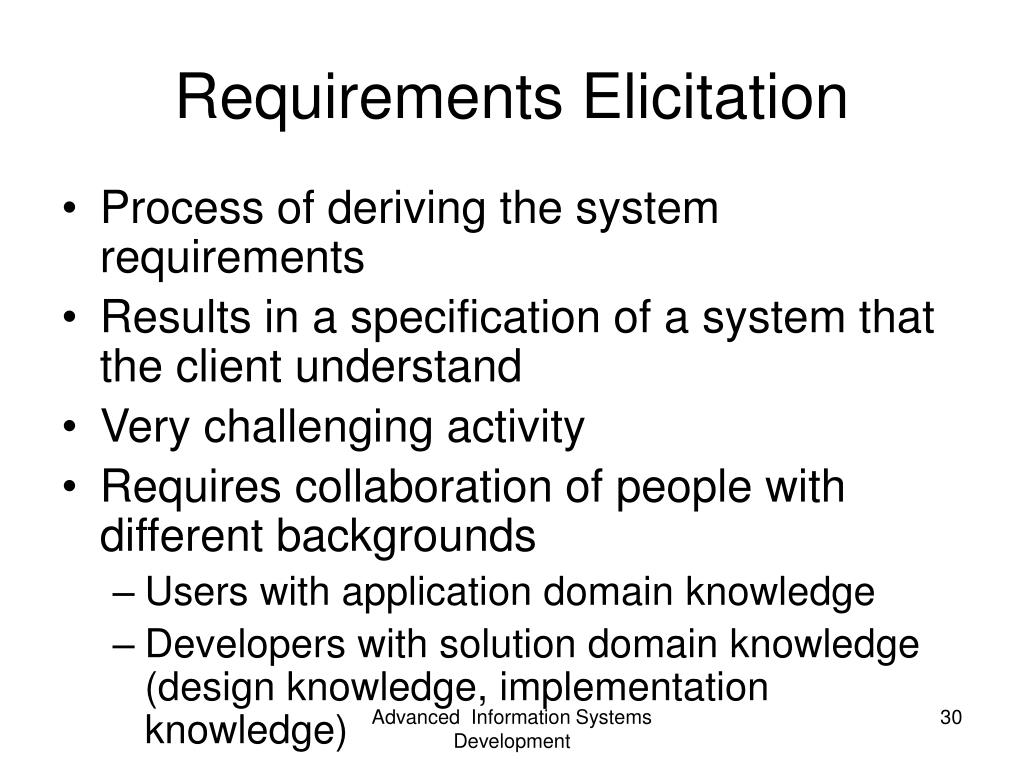 Requirements Elicitation

• Process of deriving the system requirements
• Results in a specification of a system that the client understand
• Very challenging activity
• Requires collaboration of people with different backgrounds
– Users with application domain knowledge
– Developers with solution domain knowledge (design knowledge, implementation knowledge)

Advanced Information Systems Development

30